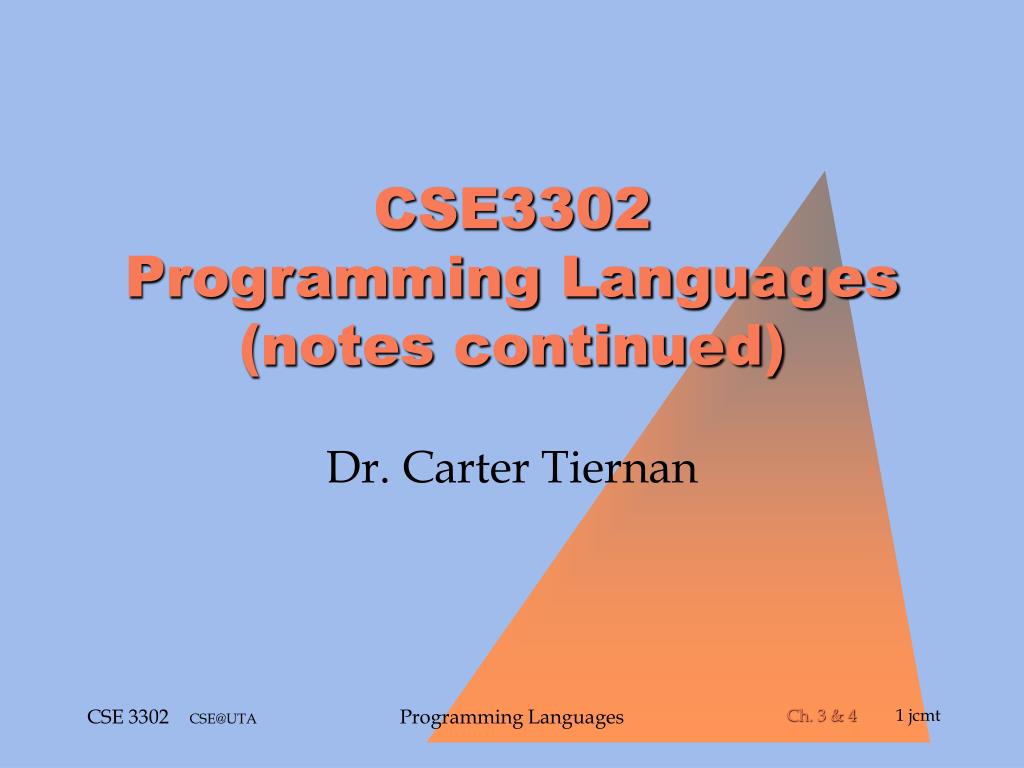 CSE3302
Programming Languages
(notes continued)

Dr. Carter Tiernan

CSE 3302 CSE@UTA Programming Languages Ch. 3 & 4 1 jcmt